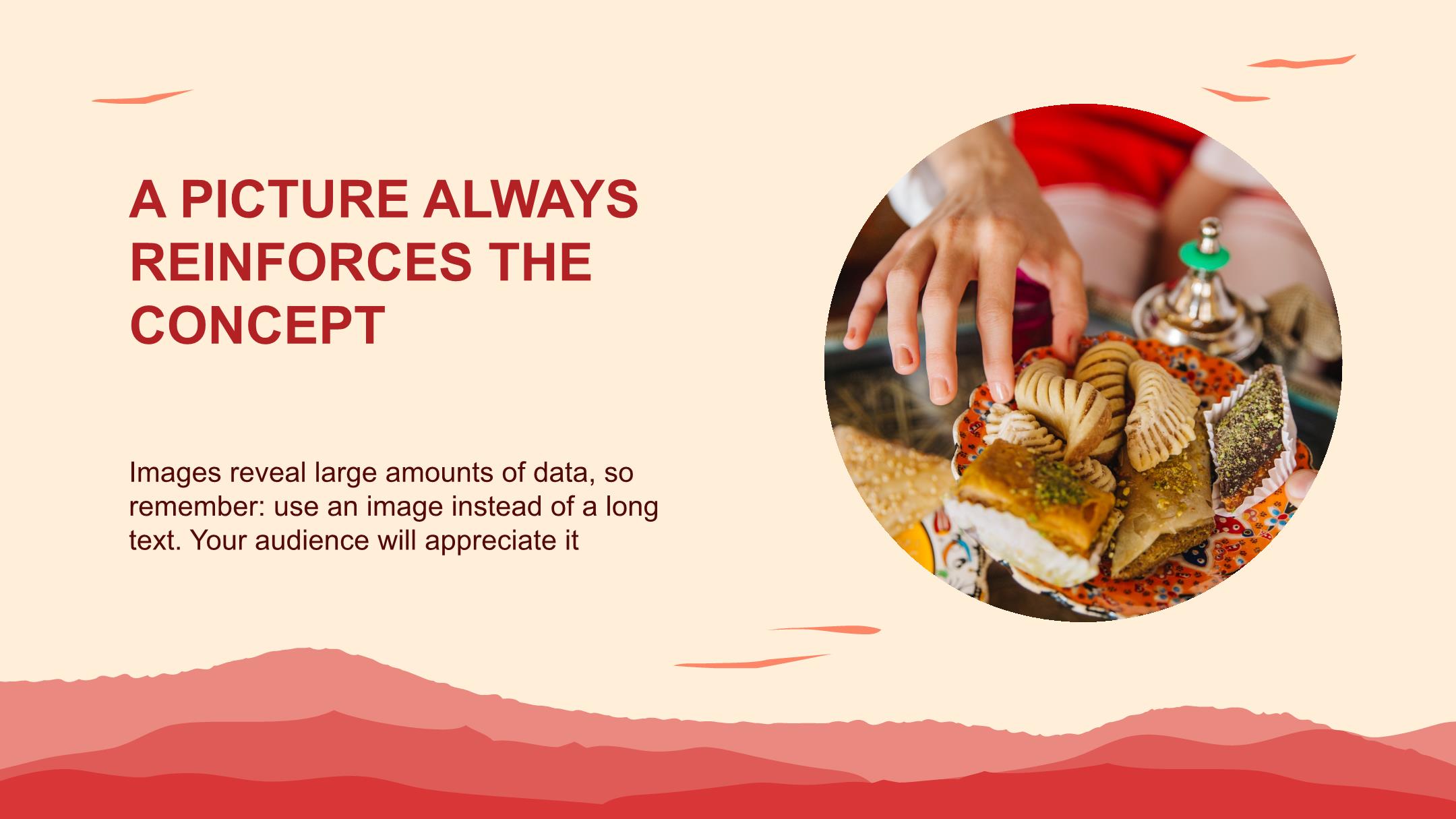 A PICTURE ALWAYS REINFORCES THE CONCEPT

Images reveal large amounts of data, so remember: use an image instead of a long text. Your audience will appreciate it